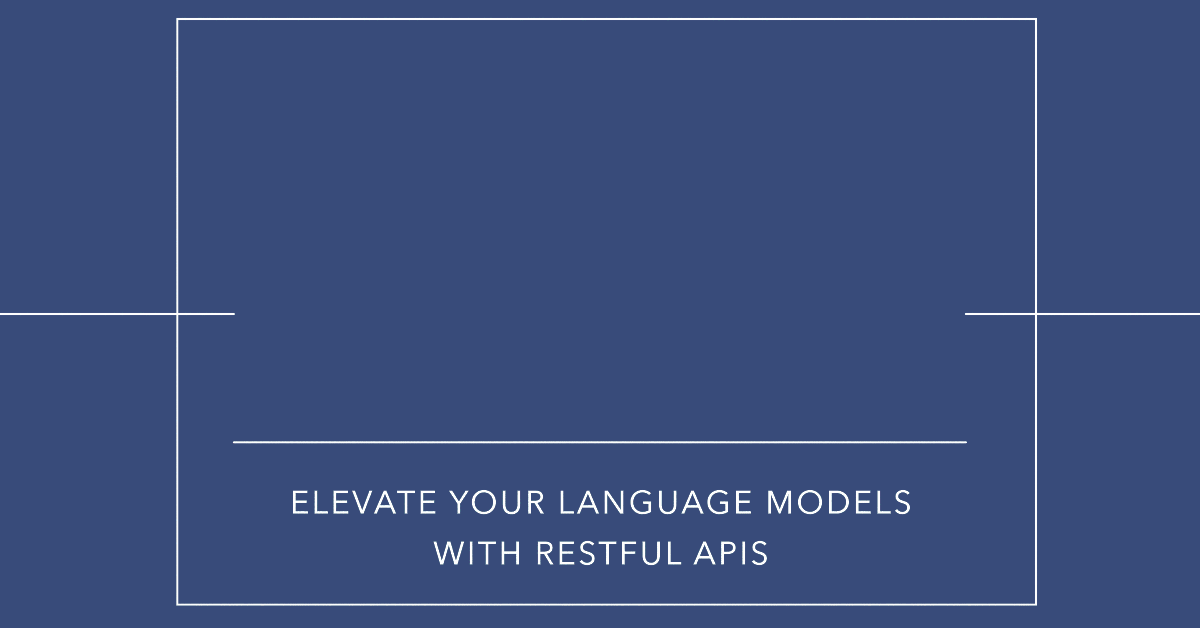 ELEVATE YOUR LANGUAGE MODELS WITH RESTFUL APIS